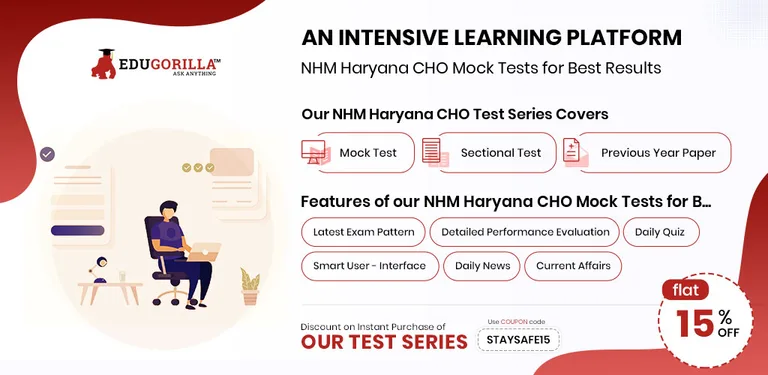 EDUGORILLA™
ASK ANYTHING

AN INTENSIVE LEARNING PLATFORM

NHM Haryana CHO Mock Tests for Best Results

Our NHM Haryana CHO Test Series Covers

Mock Test

Sectional Test

Previous Year Paper

Features of our NHM Haryana CHO Mock Tests for B...

Latest Exam Pattern

Detailed Performance Evaluation

Daily Quiz

Smart User - Interface

Daily News

Current Affairs

Discount on Instant Purchase of

OUR TEST SERIES

Use COUPON code

STAYSAFE15

flat

15 % OFF